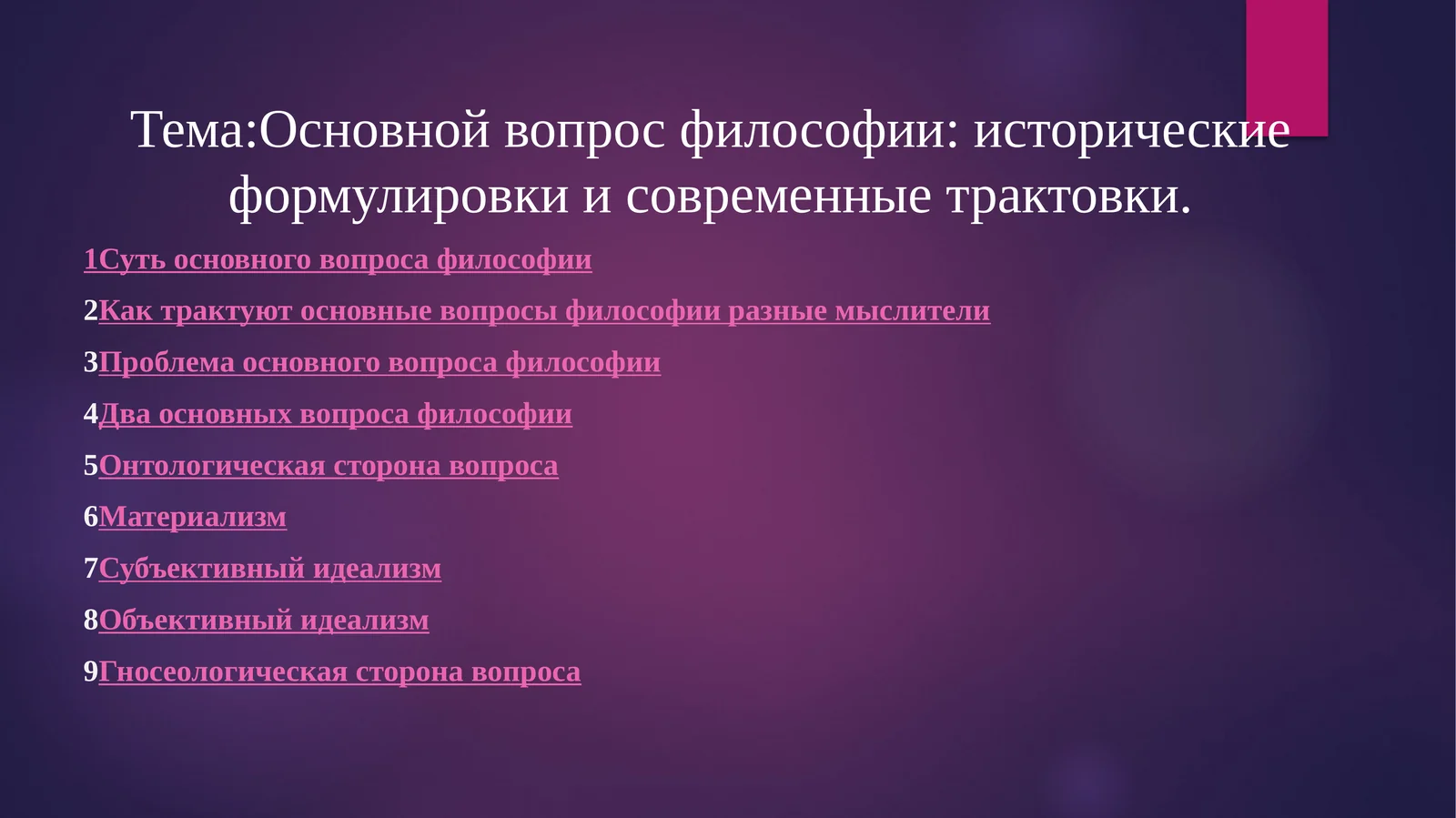 Тема:Основной вопрос философии: исторические формулировки и современные трактовки.

1Суть основного вопроса философии

2Как трактуют основные вопросы философии разные мыслители

3Проблема основного вопроса философии

4Два основных вопроса философии

5Онтологическая сторона вопроса

6Материализм

7Субъективный идеализм

8Объективный идеализм

9Гносеологическая сторона вопроса